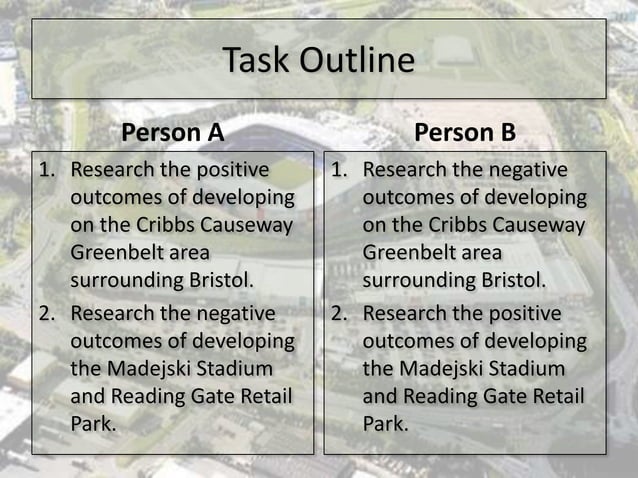 Task Outline

Person A

1. Research the positive outcomes of developing on the Cribbs Causeway Greenbelt area surrounding Bristol.
2. Research the negative outcomes of developing the Madejski Stadium and Reading Gate Retail Park.

Person B

1. Research the negative outcomes of developing on the Cribbs Causeway Greenbelt area surrounding Bristol.
2. Research the positive outcomes of developing the Madejski Stadium and Reading Gate Retail Park.